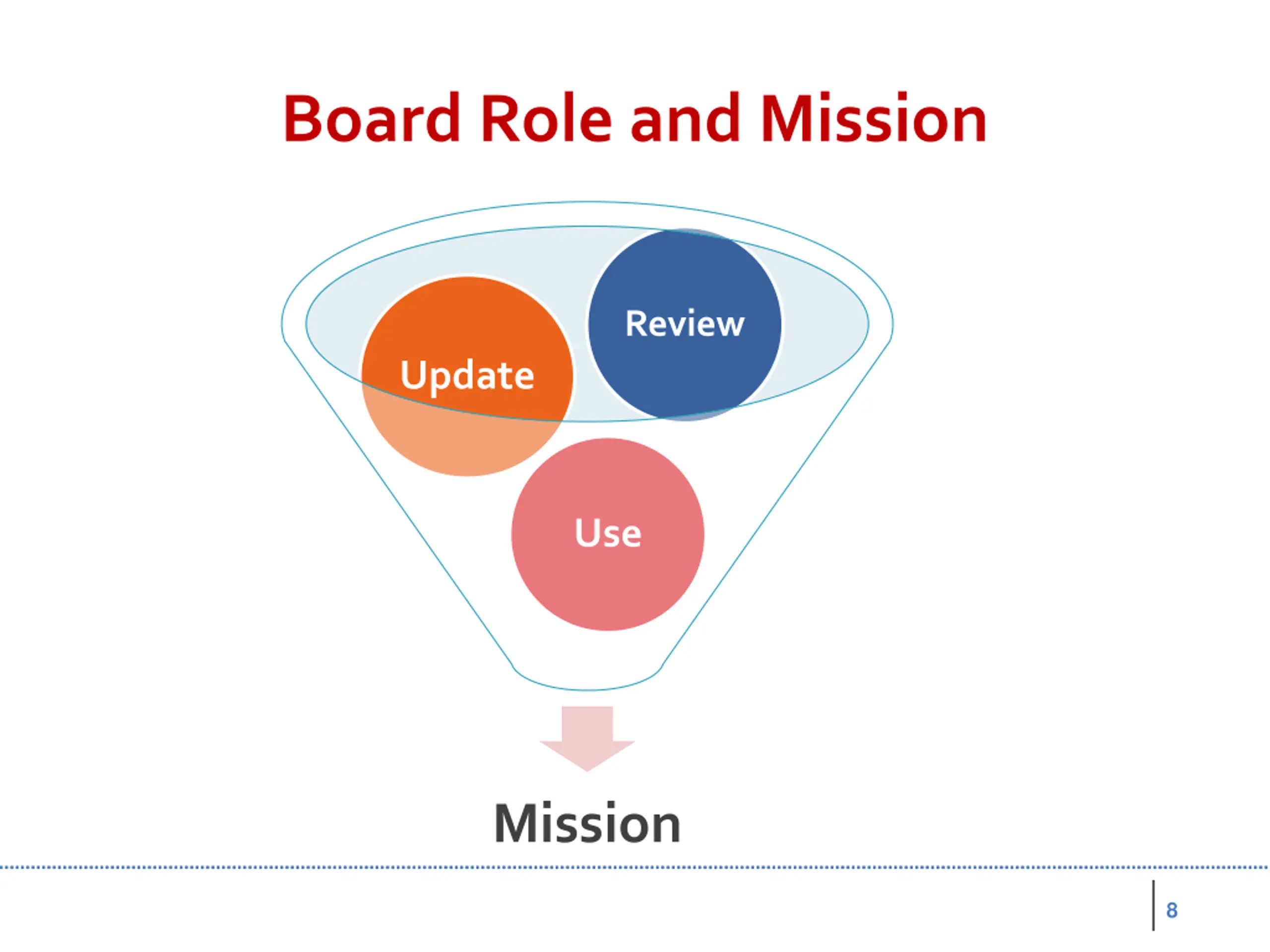 Board Role and Mission

Review

Update

Use

Mission

8